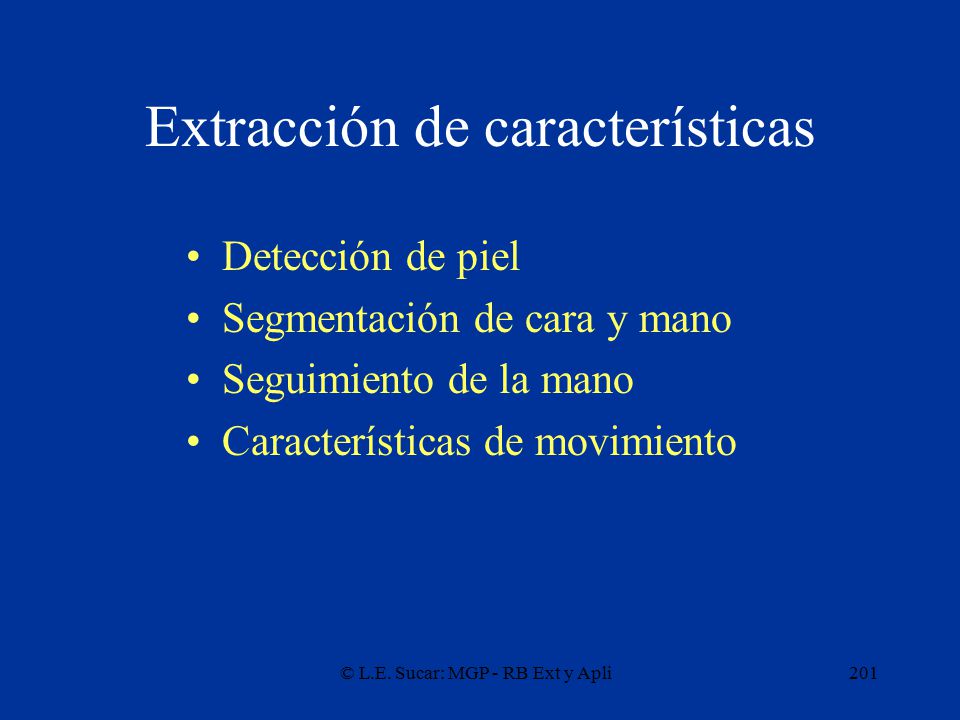 Extracción de características

• Detección de piel
• Segmentación de cara y mano
• Seguimiento de la mano
• Características de movimiento

© L.E. Sucar: MGP - RB Ext y Apli

201